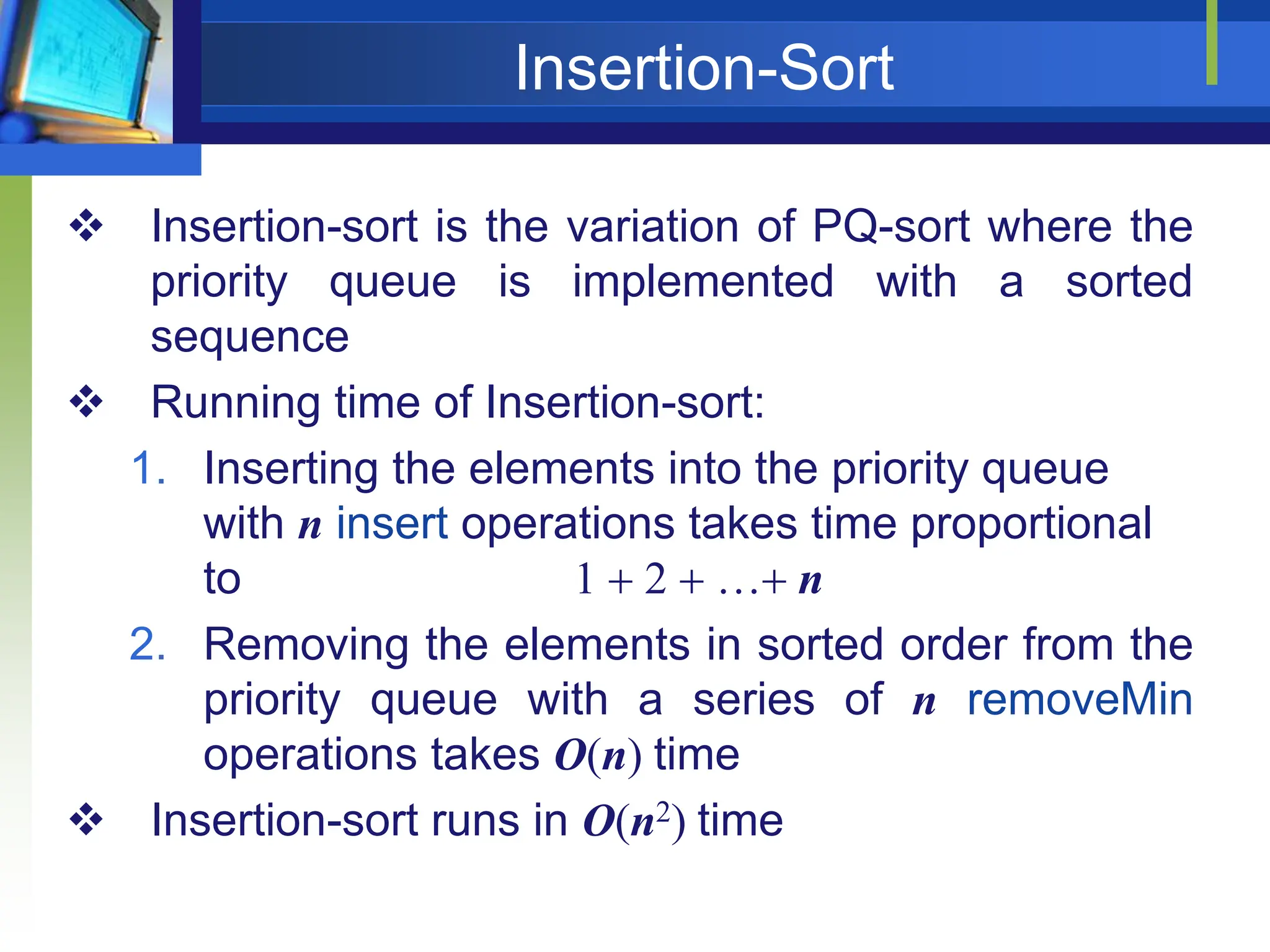 Insertion-Sort

❖ Insertion-sort is the variation of PQ-sort where the priority queue is implemented with a sorted sequence

❖ Running time of Insertion-sort:

1. Inserting the elements into the priority queue with $n$ insert operations takes time proportional to $1 + 2 + \ldots + n$

2. Removing the elements in sorted order from the priority queue with a series of $n$ removeMin operations takes $O(n)$ time

❖ Insertion-sort runs in $O(n^2)$ time